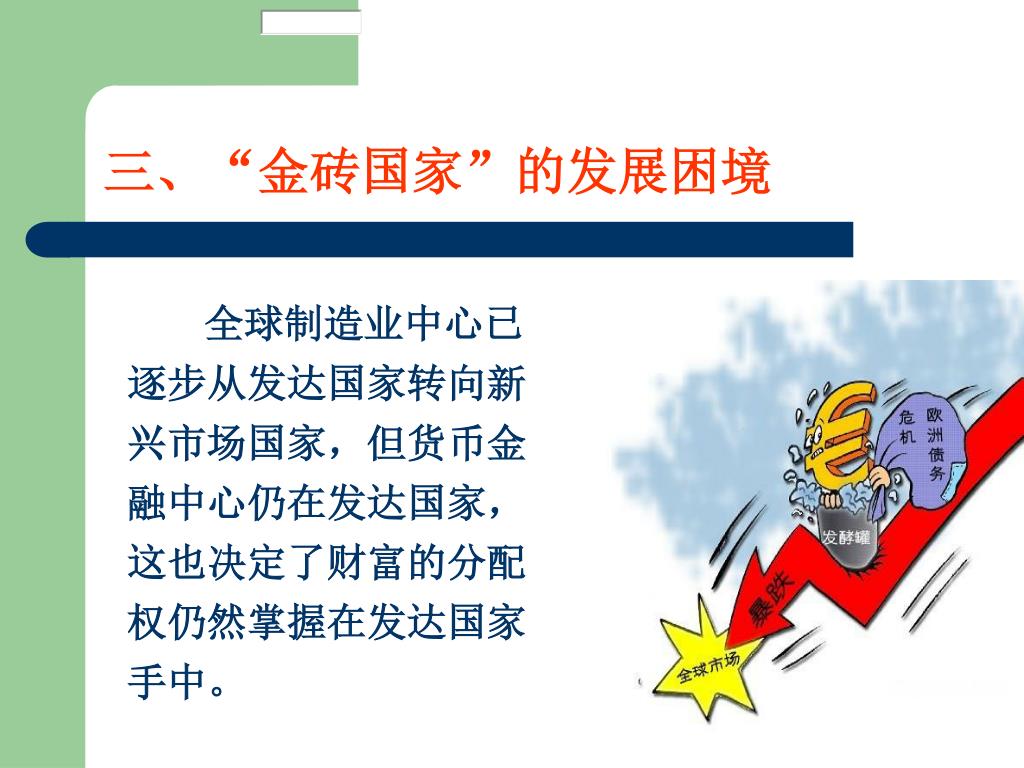 三、“金砖国家”的发展困境

全球制造业中心已逐步从发达国家转向新兴市场国家，但货币金融中心仍在发达国家，这也决定了财富的分配权仍然掌握在发达国家手中。

€

欧洲债务危机

发酵罐

暴跌

全球市场